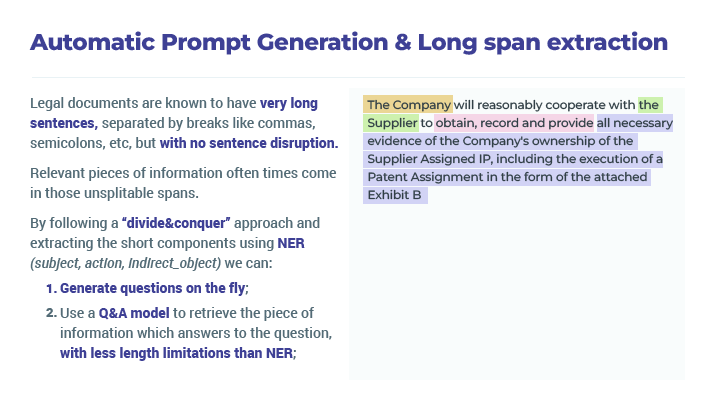 Automatic Prompt Generation & Long span extraction

Legal documents are known to have very long sentences, separated by breaks like commas, semicolons, etc, but with no sentence disruption.

Relevant pieces of information often times come in those unsplitable spans.

By following a "divide&conquer" approach and extracting the short components using NER (subject, action, indirect_object) we can:

1. Generate questions on the fly;
2. Use a Q&A model to retrieve the piece of information which answers to the question, with less length limitations than NER;

The Company will reasonably cooperate with the Supplier to obtain, record and provide all necessary evidence of the Company's ownership of the Supplier Assigned IP, including the execution of a Patent Assignment in the form of the attached Exhibit B